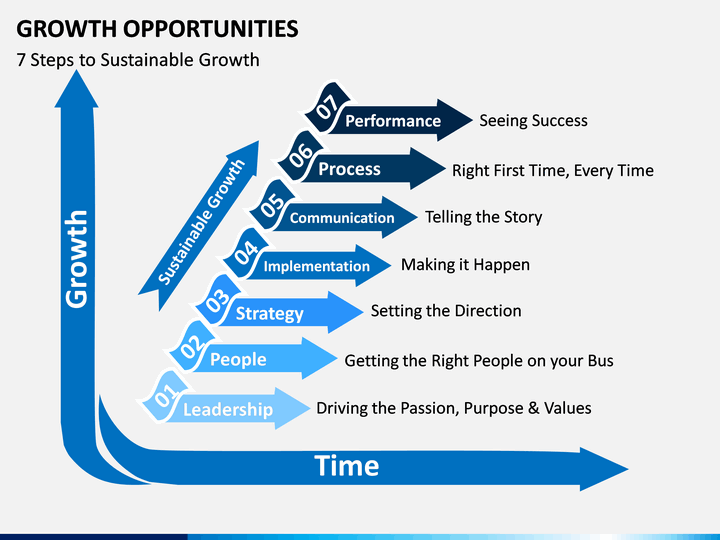 GROWTH OPPORTUNITIES
7 Steps to Sustainable Growth

Growth

Sustainable Growth

07 Performance Seeing Success
06 Process Right First Time, Every Time
05 Communication Telling the Story
04 Implementation Making it Happen
03 Strategy Setting the Direction
02 People Getting the Right People on your Bus
01 Leadership Driving the Passion, Purpose & Values

Time